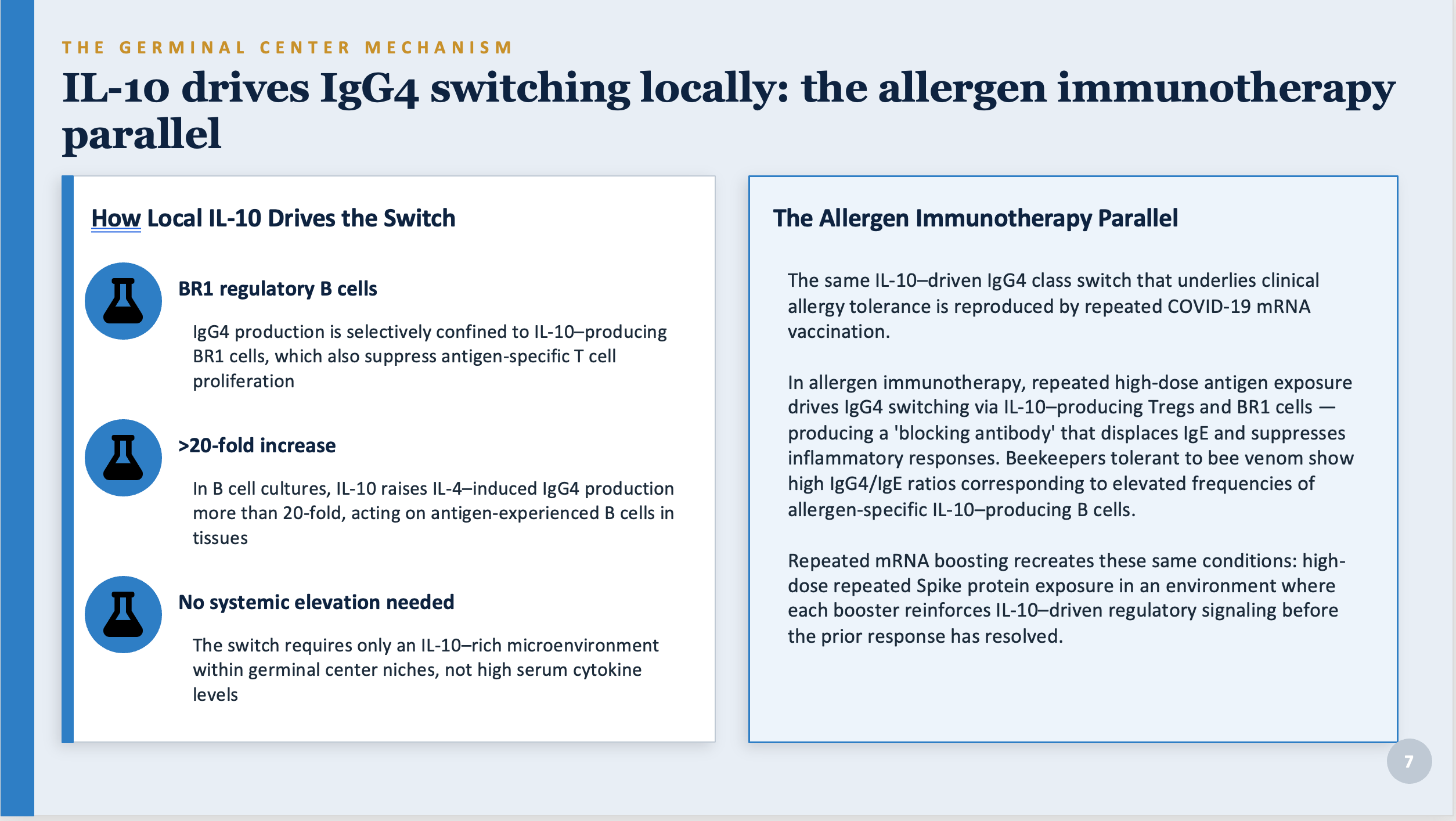 THE GERMINAL CENTER MECHANISM

IL-10 drives IgG4 switching locally: the allergen immunotherapy parallel

How Local IL-10 Drives the Switch

BR1 regulatory B cells

IgG4 production is selectively confined to IL-10–producing BR1 cells, which also suppress antigen-specific T cell proliferation

>20-fold increase

In B cell cultures, IL-10 raises IL-4–induced IgG4 production more than 20-fold, acting on antigen-experienced B cells in tissues

No systemic elevation needed

The switch requires only an IL-10–rich microenvironment within germinal center niches, not high serum cytokine levels

The Allergen Immunotherapy Parallel

The same IL-10–driven IgG4 class switch that underlies clinical allergy tolerance is reproduced by repeated COVID-19 mRNA vaccination.

In allergen immunotherapy, repeated high-dose antigen exposure drives IgG4 switching via IL-10–producing Tregs and BR1 cells — producing a 'blocking antibody' that displaces IgE and suppresses inflammatory responses. Beekeepers tolerant to bee venom show high IgG4/IgE ratios corresponding to elevated frequencies of allergen-specific IL-10–producing B cells.

Repeated mRNA boosting recreates these same conditions: high-dose repeated Spike protein exposure in an environment where each booster reinforces IL-10–driven regulatory signaling before the prior response has resolved.

7